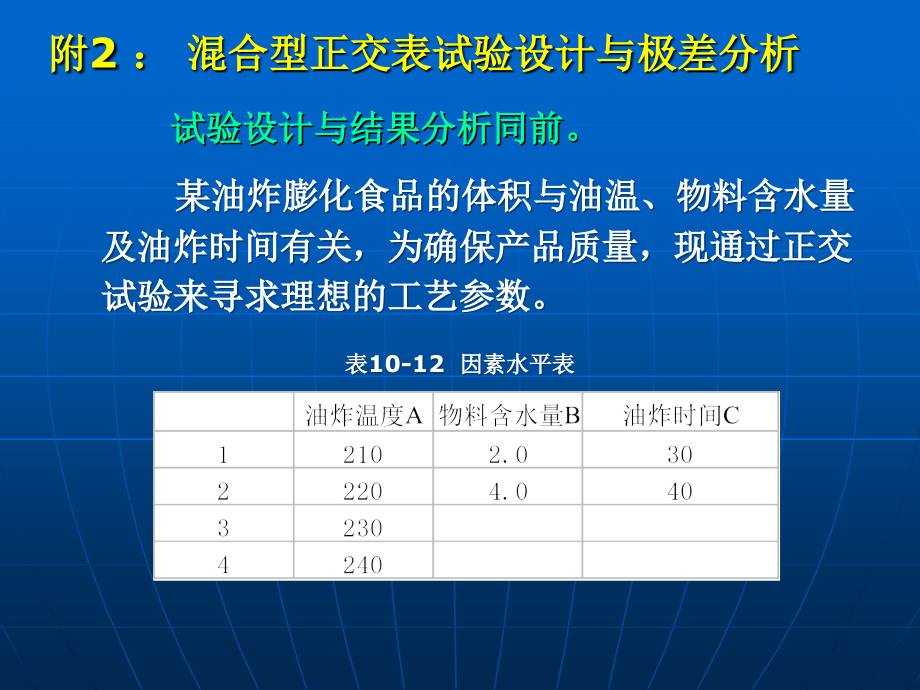 附2： 混合型正交表试验设计与极差分析

试验设计与结果分析同前。

某油炸膨化食品的体积与油温、物料含水量及油炸时间有关，为确保产品质量，现通过正交试验来寻求理想的工艺参数。

表10-12 因素水平表

| | 油炸温度A | 物料含水量B | 油炸时间C |
|---|---|---|---|
| 1 | 210 | 2.0 | 30 |
| 2 | 220 | 4.0 | 40 |
| 3 | 230 | | |
| 4 | 240 | | |